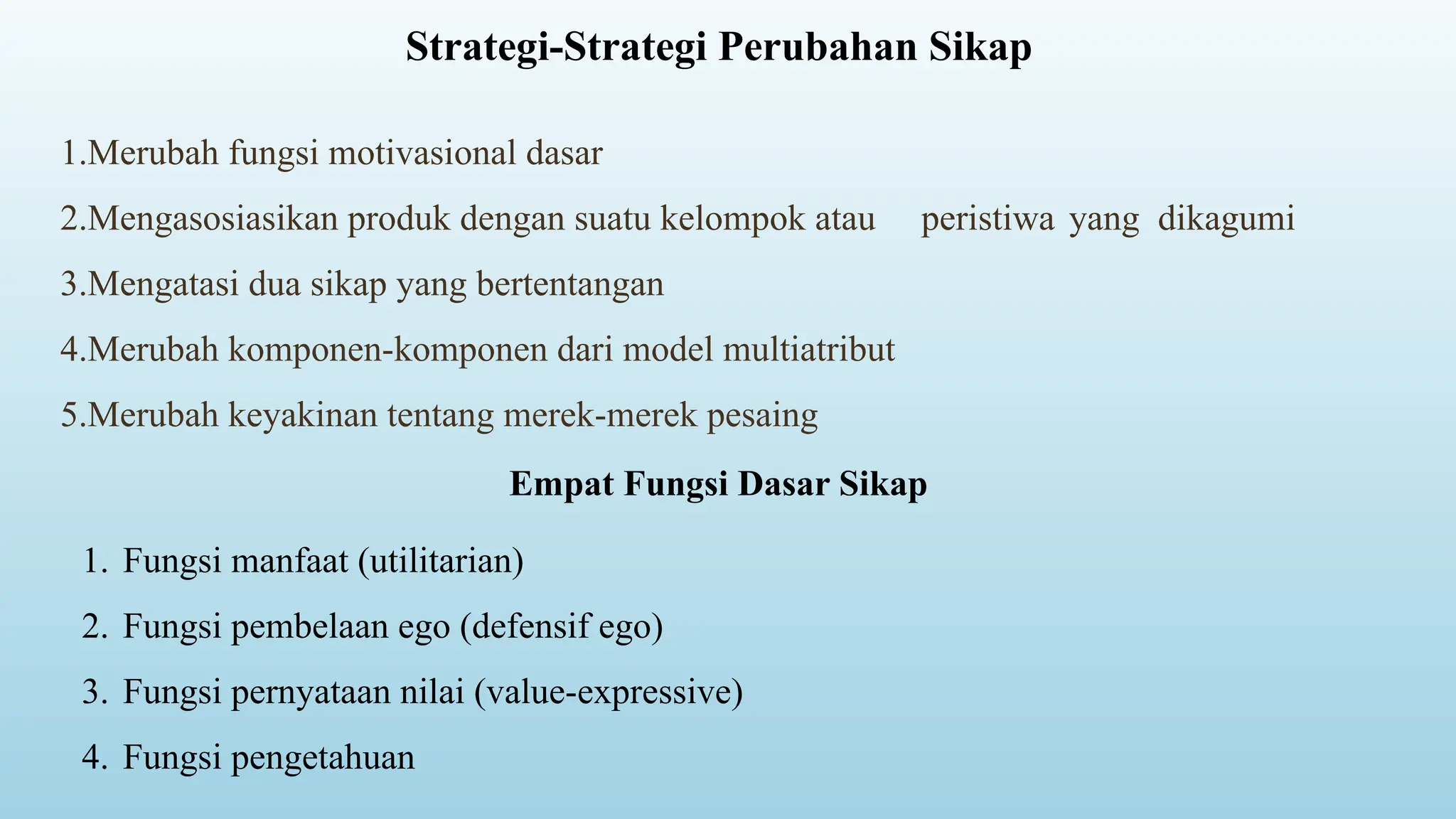 Strategi-Strategi Perubahan Sikap

1.Merubah fungsi motivasional dasar

2.Mengasosiasikan produk dengan suatu kelompok atau peristiwa yang dikagumi

3.Mengatasi dua sikap yang bertentangan

4.Merubah komponen-komponen dari model multiatribut

5.Merubah keyakinan tentang merek-merek pesaing

Empat Fungsi Dasar Sikap

1. Fungsi manfaat (utilitarian)

2. Fungsi pembelaan ego (defensif ego)

3. Fungsi pernyataan nilai (value-expressive)

4. Fungsi pengetahuan